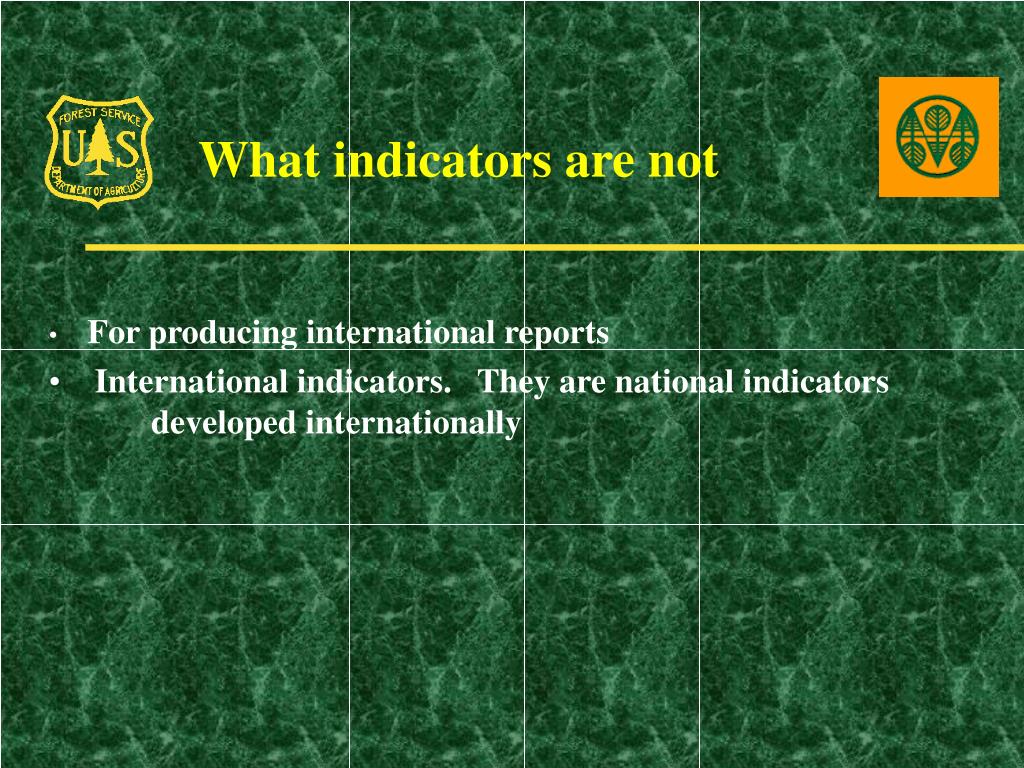 FOREST SERVICE
U S
DEPARTMENT OF AGRICULTURE

What indicators are not

• For producing international reports
• International indicators. They are national indicators developed internationally